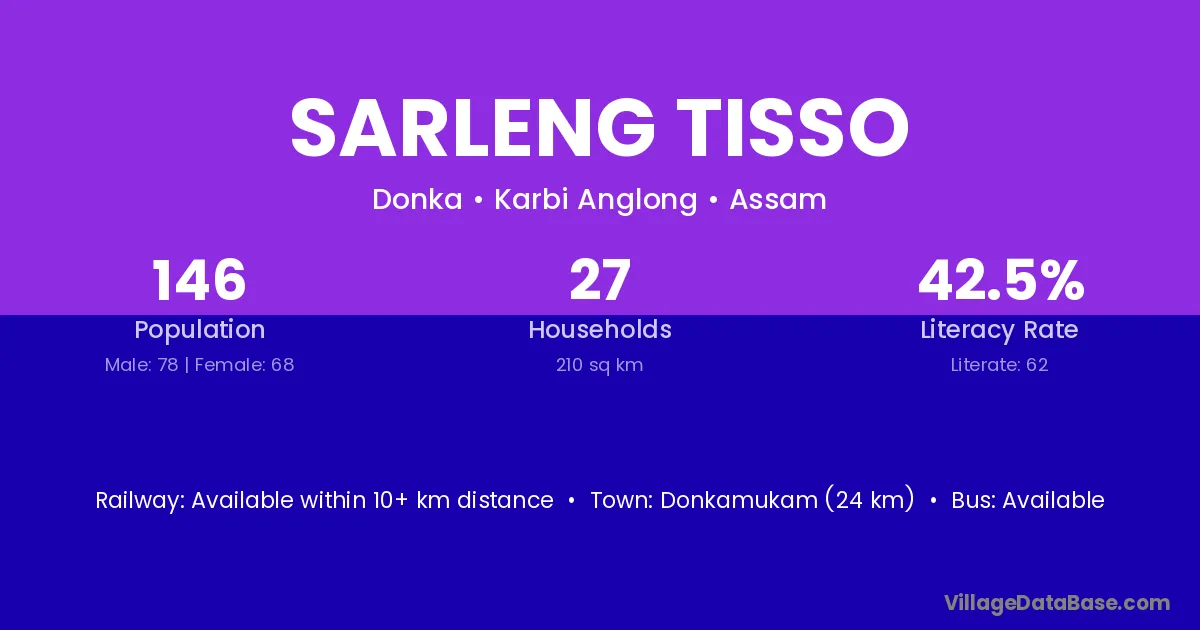 SARLENG TISSO

Donka • Karbi Anglong • Assam

146
Population
Male: 78 | Female: 68

27
Households
210 sq km

42.5%
Literacy Rate
Literate: 62

Railway: Available within 10+ km distance • Town: Donkamukam (24 km) • Bus: Available

VillageDataBase.com